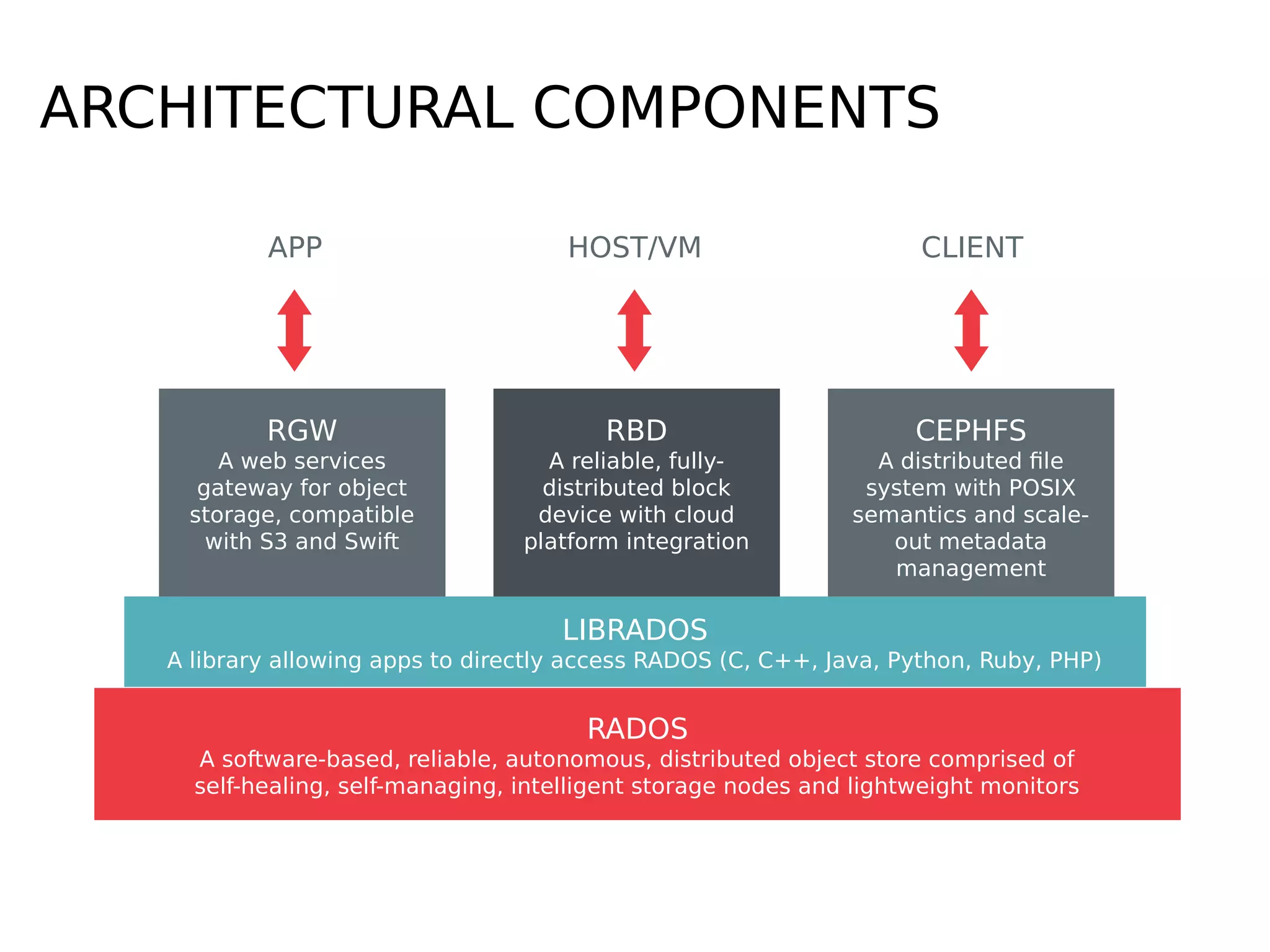 ARCHITECTURAL COMPONENTS

APP

HOST/VM

CLIENT

RGW
A web services gateway for object storage, compatible with S3 and Swift

RBD
A reliable, fully-distributed block device with cloud platform integration

CEPHFS
A distributed file system with POSIX semantics and scale-out metadata management

LIBRADOS
A library allowing apps to directly access RADOS (C, C++, Java, Python, Ruby, PHP)

RADOS
A software-based, reliable, autonomous, distributed object store comprised of self-healing, self-managing, intelligent storage nodes and lightweight monitors